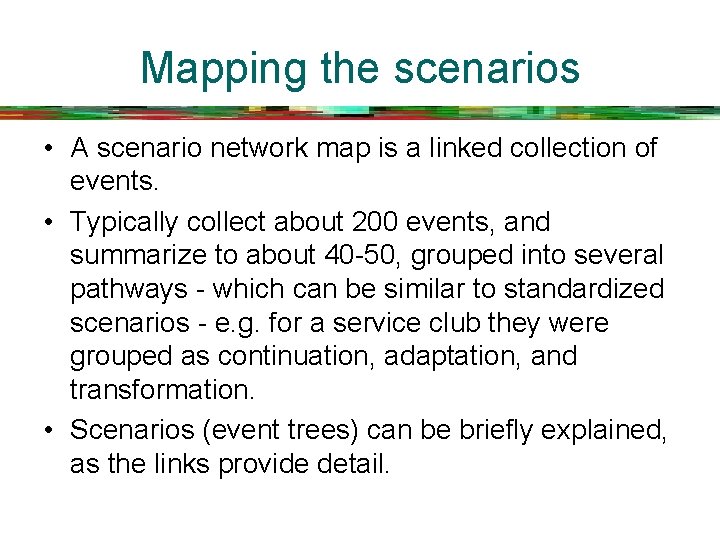 Mapping the scenarios

• A scenario network map is a linked collection of events.

• Typically collect about 200 events, and summarize to about 40-50, grouped into several pathways - which can be similar to standardized scenarios - e.g. for a service club they were grouped as continuation, adaptation, and transformation.

• Scenarios (event trees) can be briefly explained, as the links provide detail.